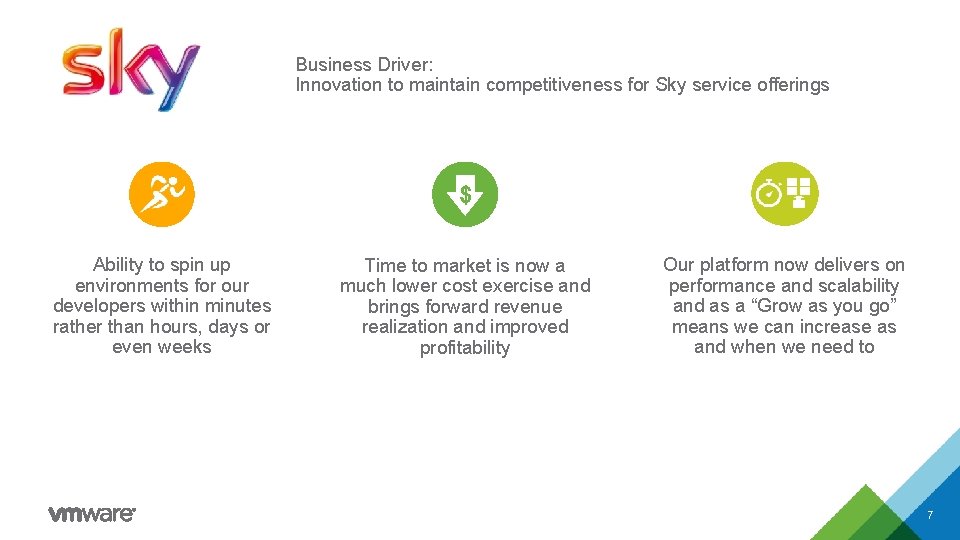 sky

Business Driver:
Innovation to maintain competitiveness for Sky service offerings

$

Ability to spin up environments for our developers within minutes rather than hours, days or even weeks

Time to market is now a much lower cost exercise and brings forward revenue realization and improved profitability

Our platform now delivers on performance and scalability and as a “Grow as you go” means we can increase as and when we need to

vmware

7